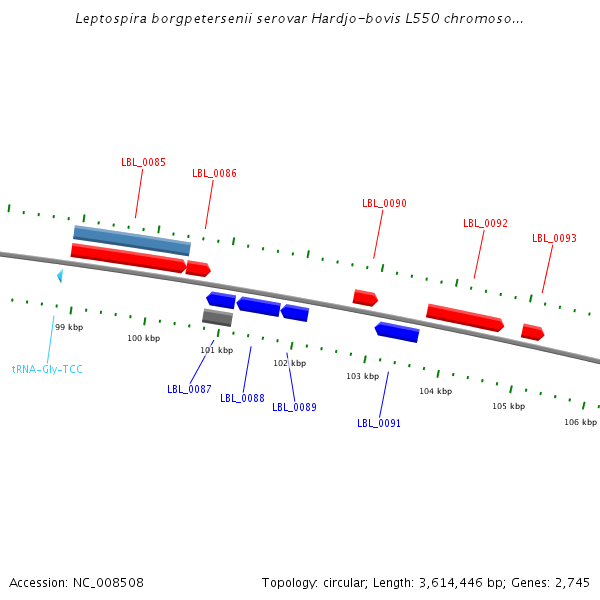 Leptospira borgpetersenii serovar Hardjo-bovis L550 chromoso...

LBL_0085

LBL_0086

LBL_0090

LBL_0092

LBL_0093

99 kbp

100 kbp

101 kbp

102 kbp

103 kbp

104 kbp

105 kbp

106 kbp

tRNA-Gly-TCC

LBL_0087

LBL_0088

LBL_0089

LBL_0091

Accession: NC_008508

Topology: circular; Length: 3,614,446 bp; Genes: 2,745